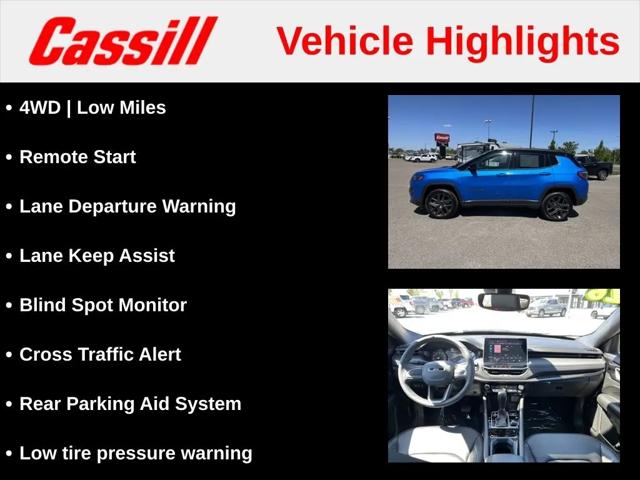 Cassill Vehicle Highlights

• 4WD | Low Miles

• Remote Start

• Lane Departure Warning

• Lane Keep Assist

• Blind Spot Monitor

• Cross Traffic Alert

• Rear Parking Aid System

• Low tire pressure warning